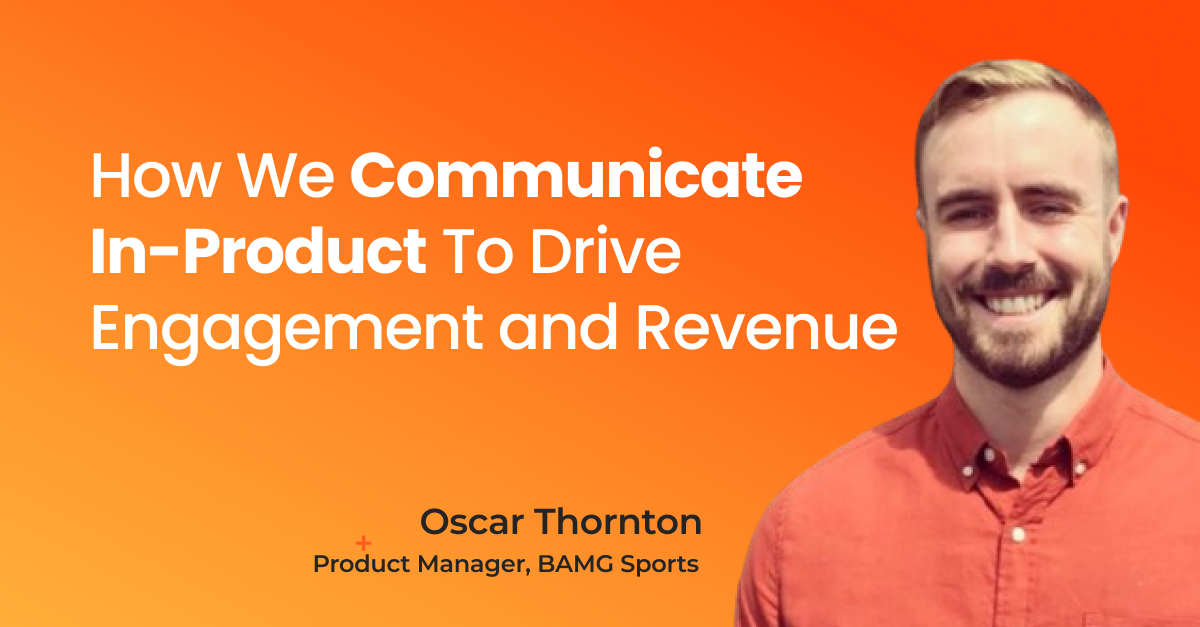 How We Communicate In-Product To Drive Engagement and Revenue

Oscar Thornton
Product Manager, BAMG Sports